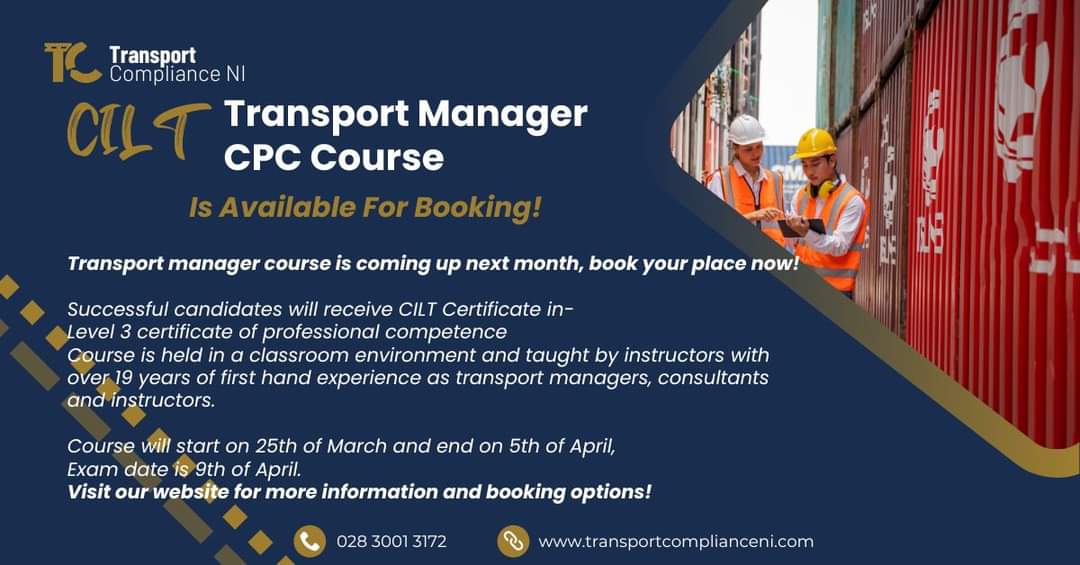 TC Transport Compliance NI

CILT Transport Manager CPC Course

Is Available For Booking!

Transport manager course is coming up next month, book your place now!

Successful candidates will receive CILT Certificate in-
Level 3 certificate of professional competence
Course is held in a classroom environment and taught by instructors with over 19 years of first hand experience as transport managers, consultants and instructors.

Course will start on 25th of March and end on 5th of April,
Exam date is 9th of April.
Visit our website for more information and booking options!

028 3001 3172

www.transportcomplianceni.com